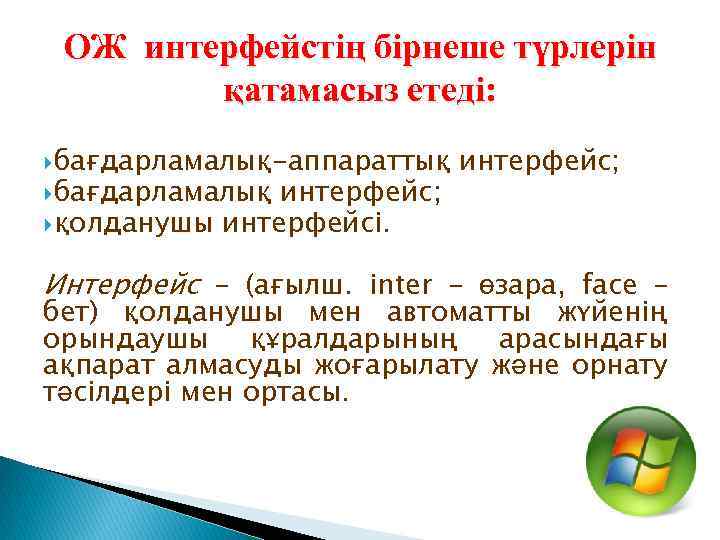 ОЖ интерфейстің бірнеше түрлерін қатамасыз етеді:

бағдарламалық-аппараттық интерфейс;
бағдарламалық интерфейс;
қолданушы интерфейсі.

Интерфейс – (ағылш. inter – өзара, face – бет) қолданушы мен автоматты жүйенің орындаушы құралдарының арасындағы ақпарат алмасуды жоғарылату және орнату тәсілдері мен ортасы.